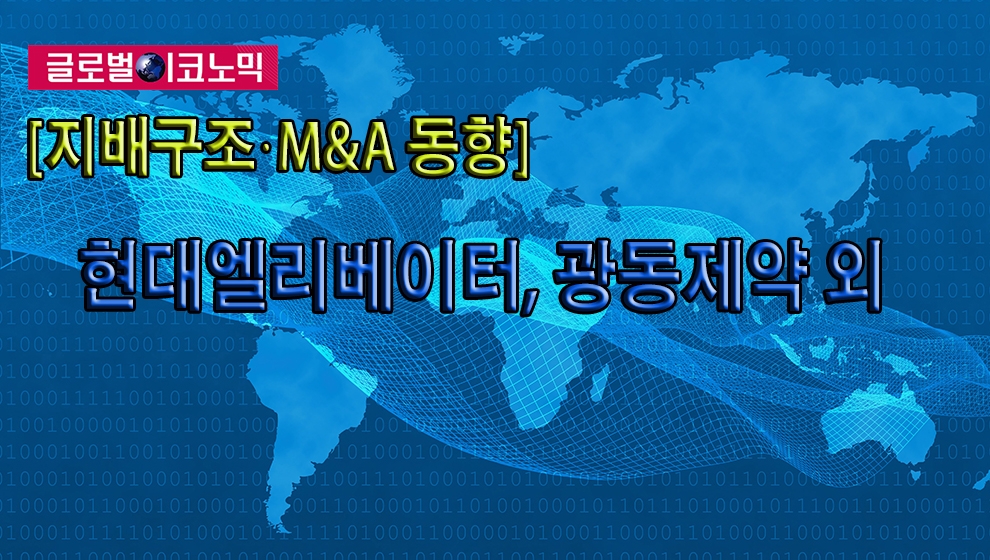 글로벌이코노믹

[지배구조·M&A 동향]

현대엘리베이터, 광동제약 외